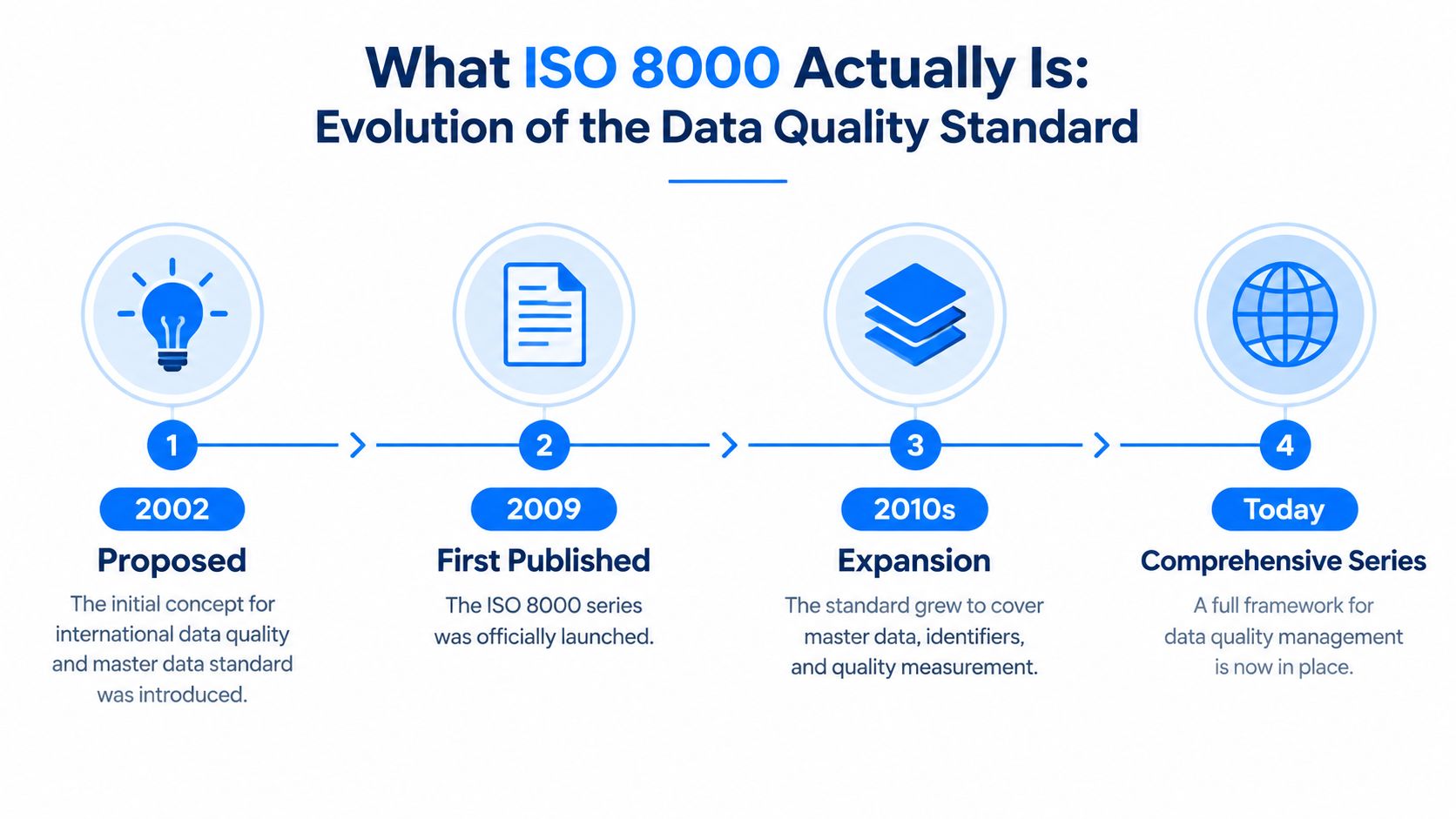 What ISO 8000 Actually Is:
Evolution of the Data Quality Standard

1
2002
Proposed
The initial concept for international data quality and master data standard was introduced.

2
2009
First Published
The ISO 8000 series was officially launched.

3
2010s
Expansion
The standard grew to cover master data, identifiers, and quality measurement.

4
Today
Comprehensive Series
A full framework for data quality management is now in place.